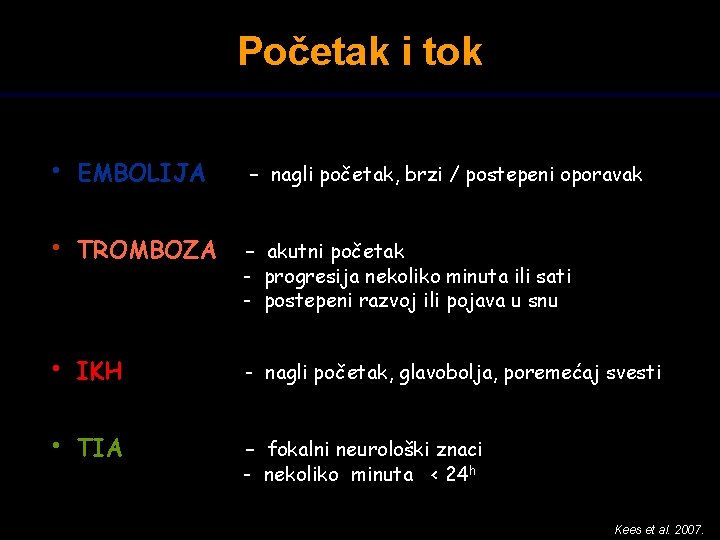 Početak i tok

• EMBOLIJA – nagli početak, brzi / postepeni oporavak

• TROMBOZA – akutni početak
- progresija nekoliko minuta ili sati
- postepeni razvoj ili pojava u snu

• IKH - nagli početak, glavobolja, poremećaj svesti

• TIA – fokalni neurološki znaci
- nekoliko minuta < $24^h$

Kees et al. 2007.